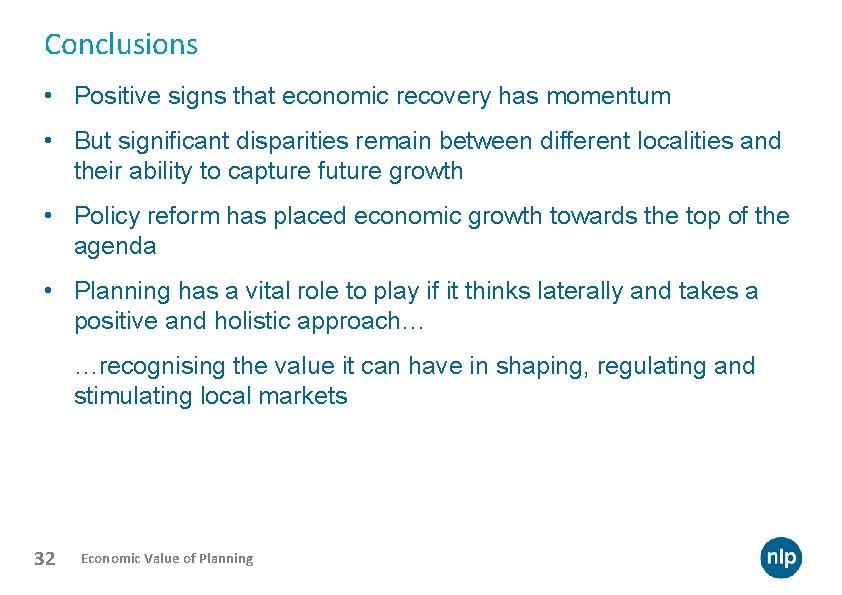 Conclusions

• Positive signs that economic recovery has momentum

• But significant disparities remain between different localities and their ability to capture future growth

• Policy reform has placed economic growth towards the top of the agenda

• Planning has a vital role to play if it thinks laterally and takes a positive and holistic approach…

…recognising the value it can have in shaping, regulating and stimulating local markets

32 Economic Value of Planning

nlp